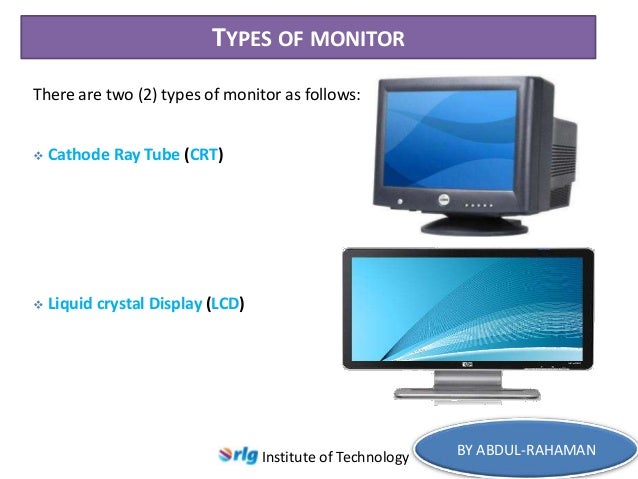 TYPES OF MONITOR

There are two (2) types of monitor as follows:

❖ Cathode Ray Tube (CRT)

❖ Liquid crystal Display (LCD)

rlg Institute of Technology

BY ABDUL-RAHAMAN